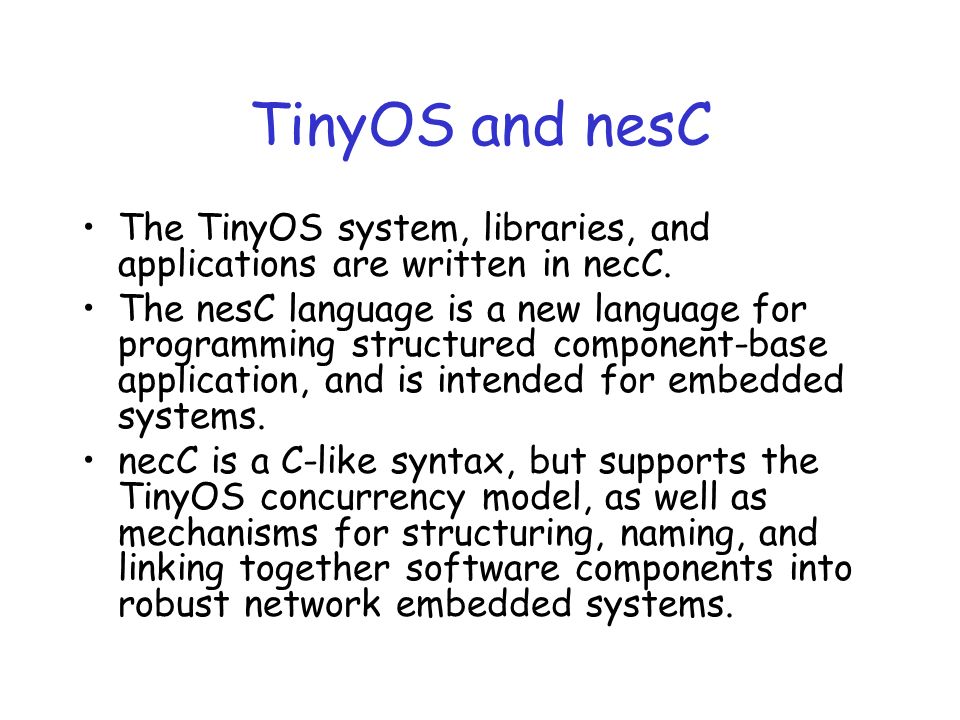 TinyOS and nesC

• The TinyOS system, libraries, and applications are written in necC.
• The nesC language is a new language for programming structured component-base application, and is intended for embedded systems.
• necC is a C-like syntax, but supports the TinyOS concurrency model, as well as mechanisms for structuring, naming, and linking together software components into robust network embedded systems.